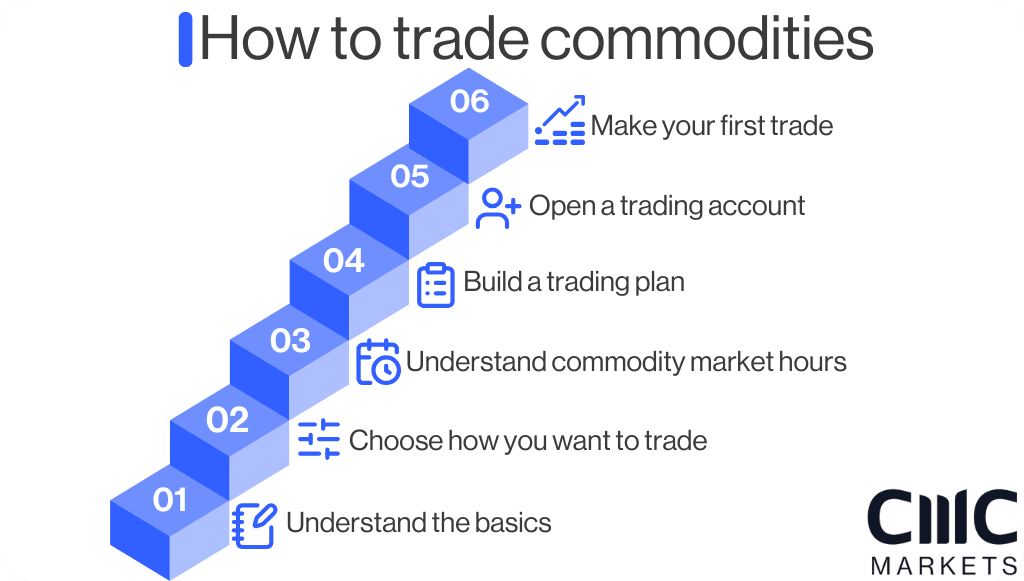 How to trade commodities

06 Make your first trade

05 Open a trading account

04 Build a trading plan

03 Understand commodity market hours

02 Choose how you want to trade

01 Understand the basics

CMC MARKETS